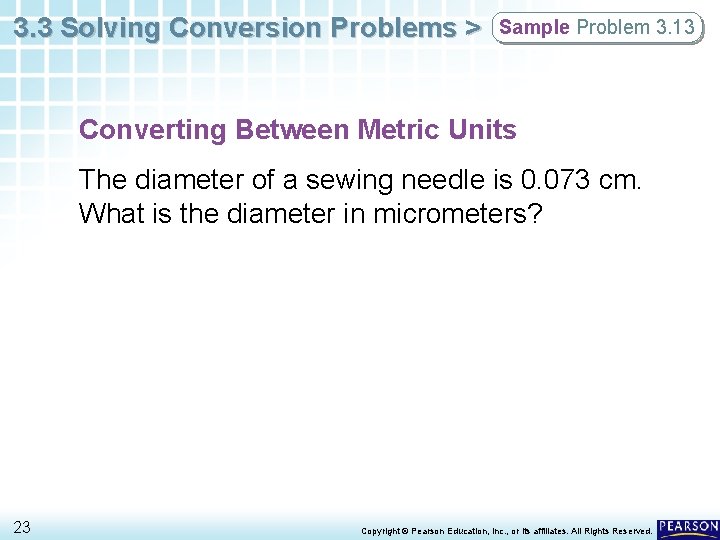 3.3 Solving Conversion Problems > Sample Problem 3.13

Converting Between Metric Units

The diameter of a sewing needle is 0.073 cm. What is the diameter in micrometers?

23

Copyright © Pearson Education, Inc., or its affiliates. All Rights Reserved.

PEARSON